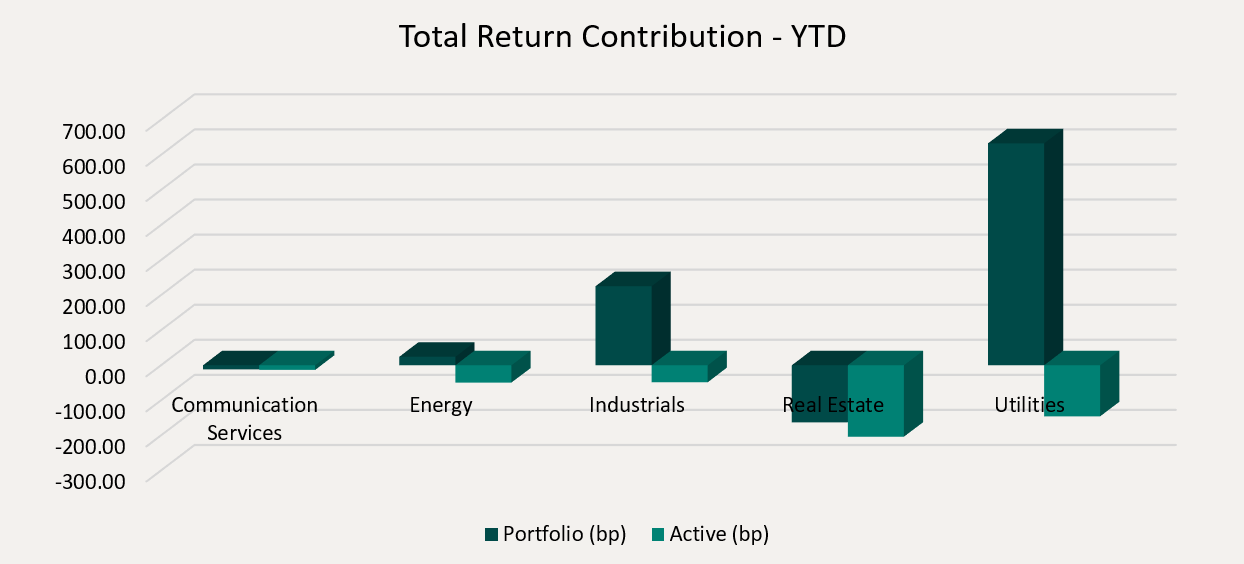 Total Return Contribution - YTD

700.00
600.00
500.00
400.00
300.00
200.00
100.00
0.00
-100.00
-200.00
-300.00

Communication Services
Energy
Industrials
Real Estate
Utilities

Portfolio (bp)
Active (bp)